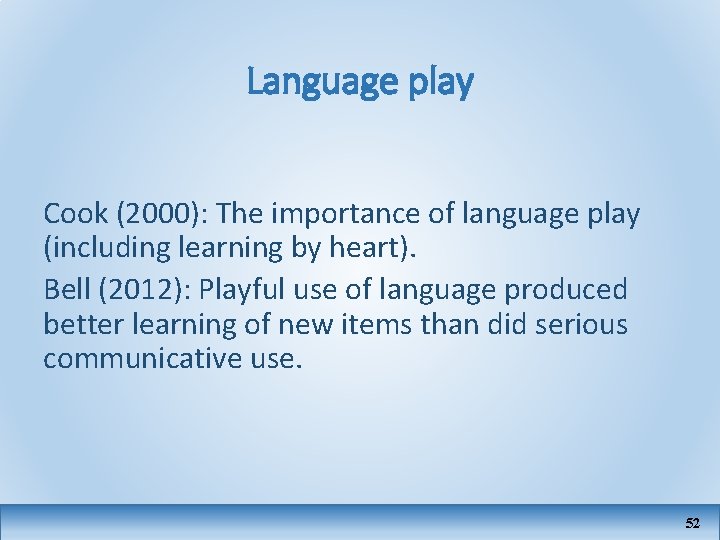 Language play

Cook (2000): The importance of language play (including learning by heart).

Bell (2012): Playful use of language produced better learning of new items than did serious communicative use.

52